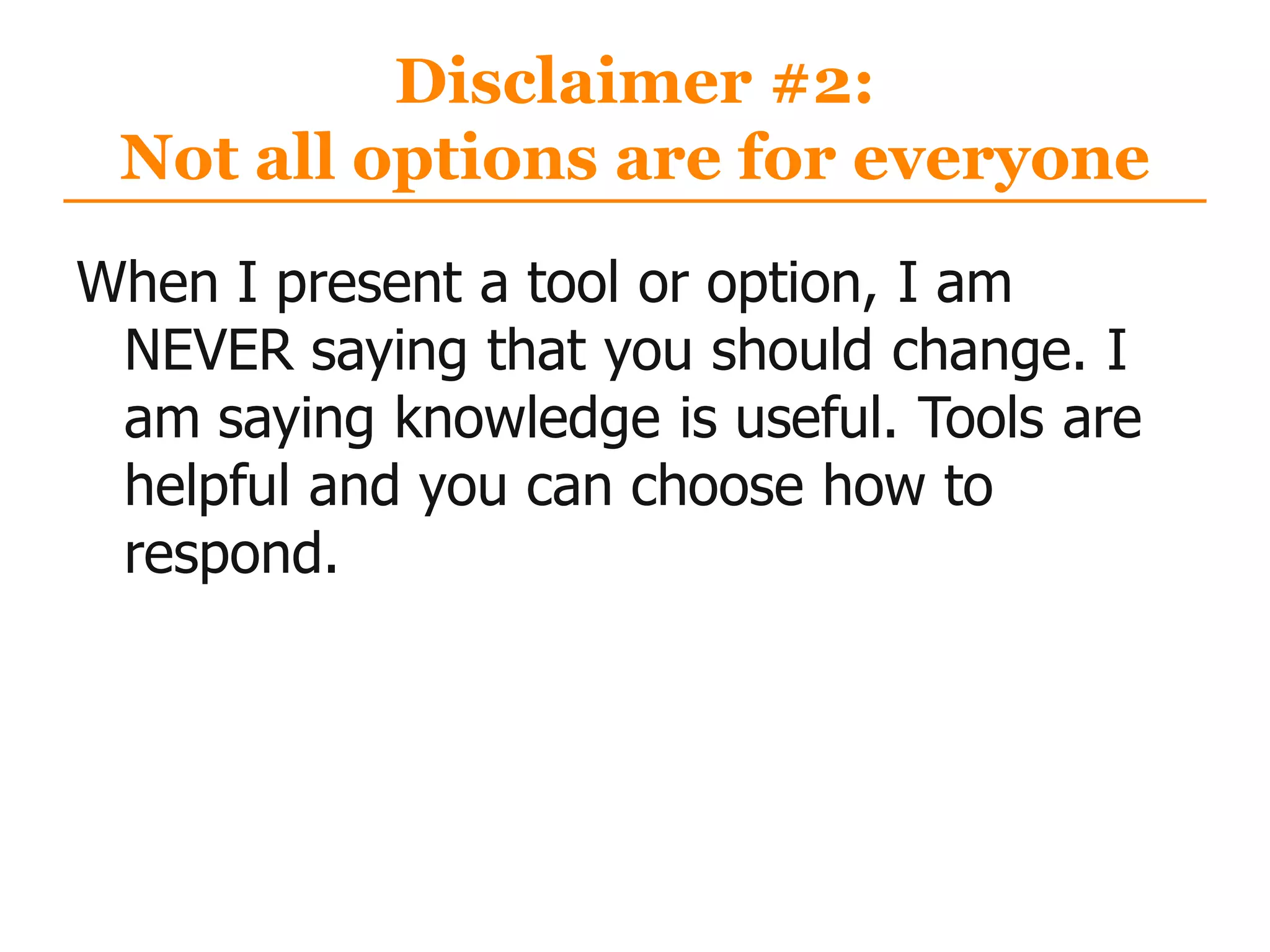 Disclaimer #2:
Not all options are for everyone

When I present a tool or option, I am NEVER saying that you should change. I am saying knowledge is useful. Tools are helpful and you can choose how to respond.